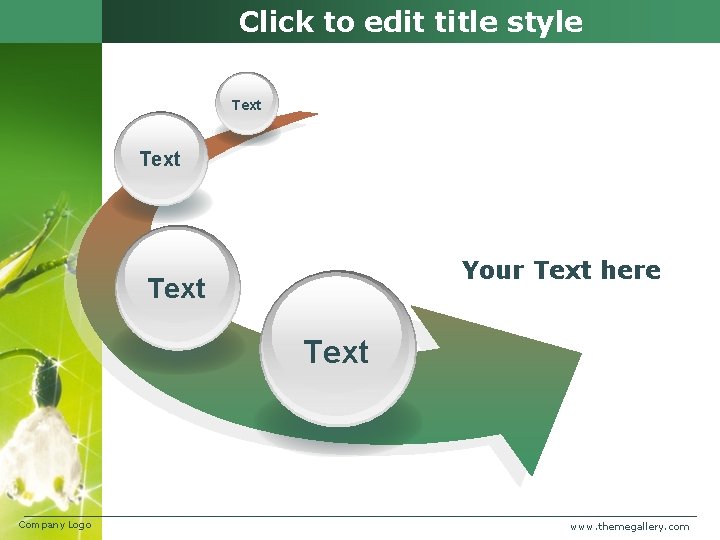 Click to edit title style

Text

Text

Text

Text

Your Text here

Company Logo

www.themegallery.com